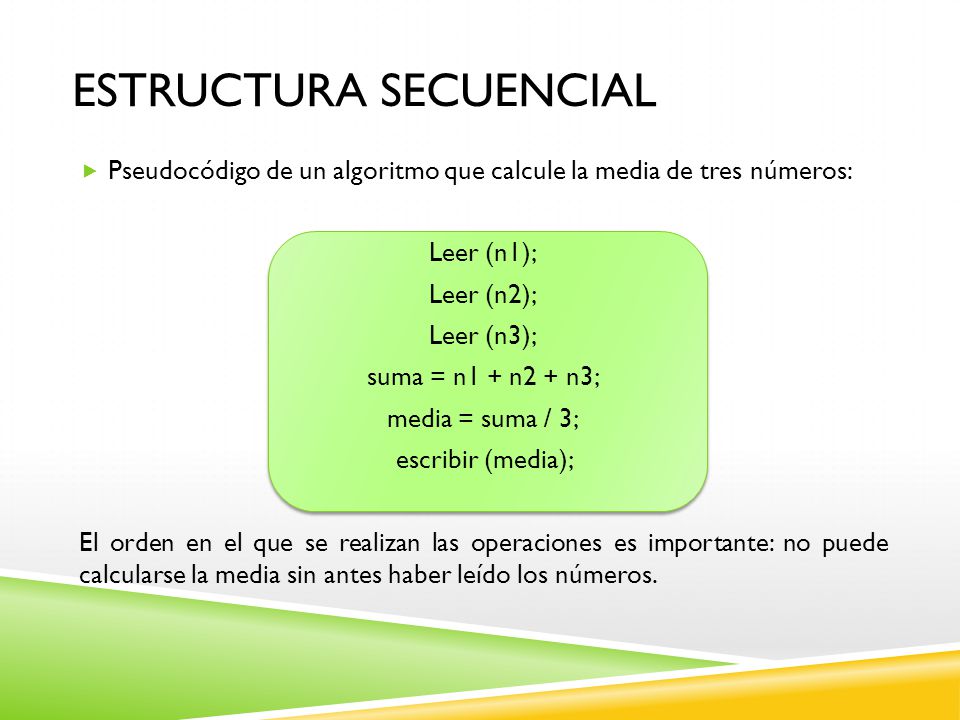 ESTRUCTURA SECUENCIAL

Pseudocódigo de un algoritmo que calcule la media de tres números:

Leer (n1);
Leer (n2);
Leer (n3);
suma = n1 + n2 + n3;
media = suma / 3;
escribir (media);

El orden en el que se realizan las operaciones es importante: no puede calcularse la media sin antes haber leído los números.